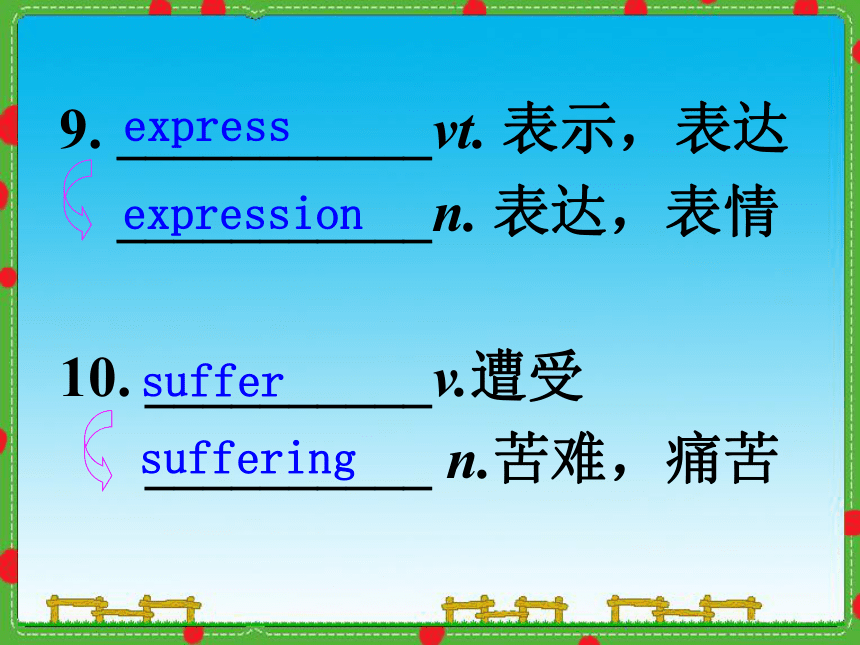 9. express vt. 表示，表达

expression n. 表达，表情

10. suffer v.遭受

suffering n.苦难，痛苦